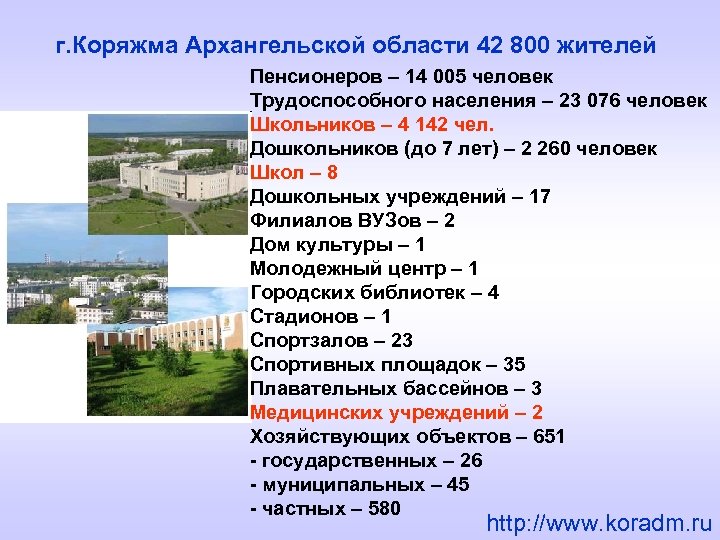 г.Коряжма Архангельской области 42 800 жителей

Пенсионеров – 14 005 человек
Трудоспособного населения – 23 076 человек
Школьников – 4 142 чел.
Дошкольников (до 7 лет) – 2 260 человек
Школ – 8
Дошкольных учреждений – 17
Филиалов ВУЗов – 2
Дом культуры – 1
Молодежный центр – 1
Городских библиотек – 4
Стадионов – 1
Спортзалов – 23
Спортивных площадок – 35
Плавательных бассейнов – 3
Медицинских учреждений – 2
Хозяйствующих объектов – 651
- государственных – 26
- муниципальных – 45
- частных – 580

http://www.koradm.ru